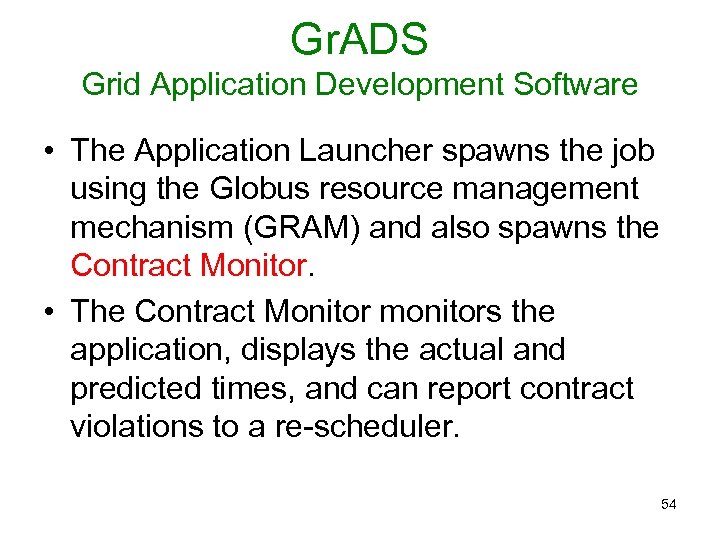 GrADS
Grid Application Development Software

• The Application Launcher spawns the job using the Globus resource management mechanism (GRAM) and also spawns the Contract Monitor.
• The Contract Monitor monitors the application, displays the actual and predicted times, and can report contract violations to a re-scheduler.

54